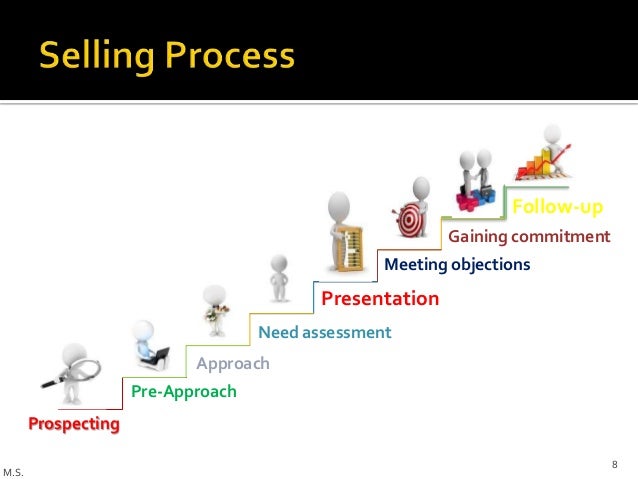 Selling Process

Prospecting

Pre-Approach

Approach

Need assessment

Presentation

Meeting objections

Gaining commitment

Follow-up

M.S.

8